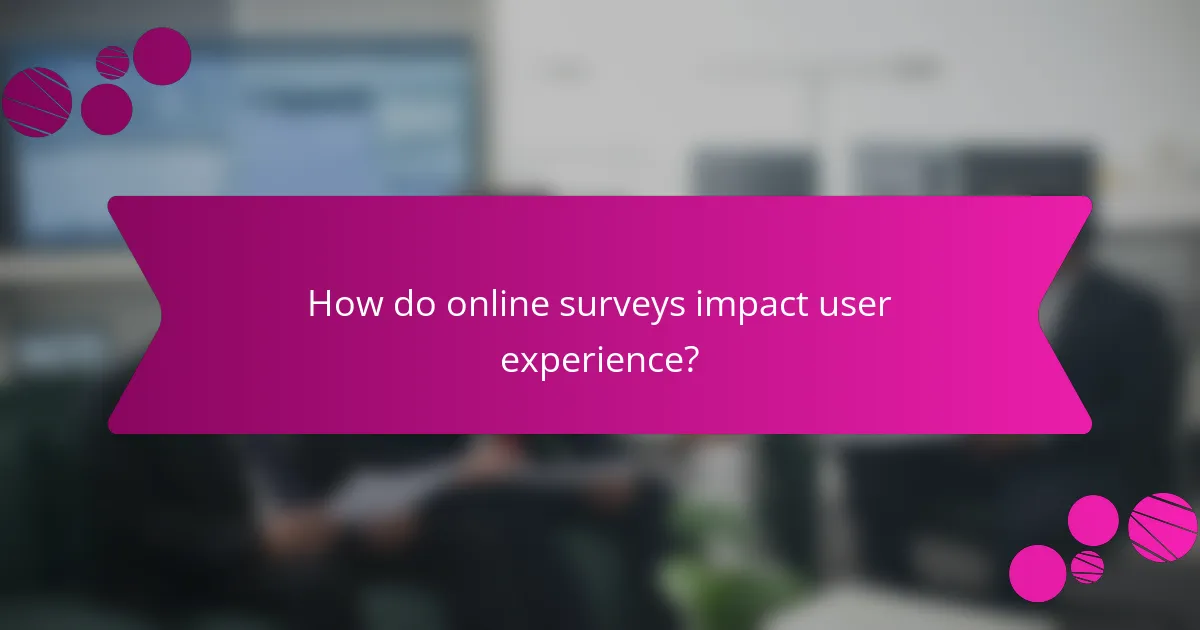 How do online surveys impact user experience?